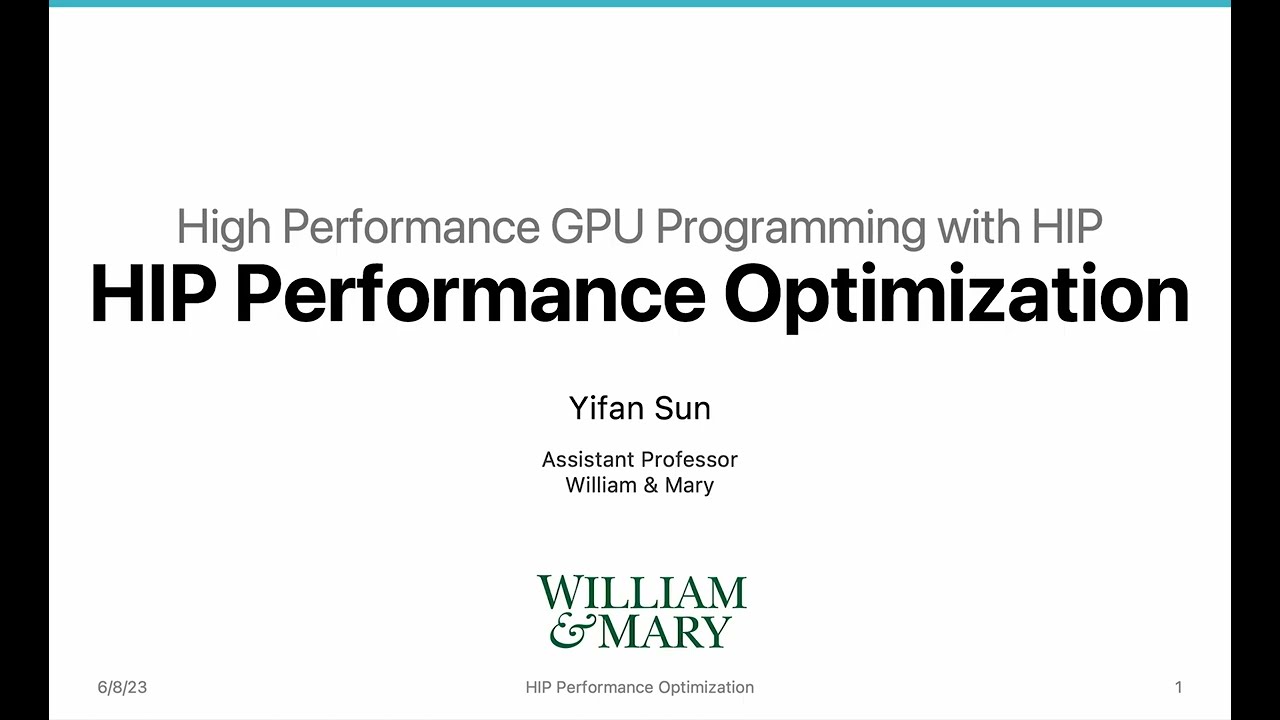 High Performance GPU Programming with HIP
HIP Performance Optimization

Yifan Sun

Assistant Professor
William & Mary

WILLIAM
& MARY

6/8/23

HIP Performance Optimization

1